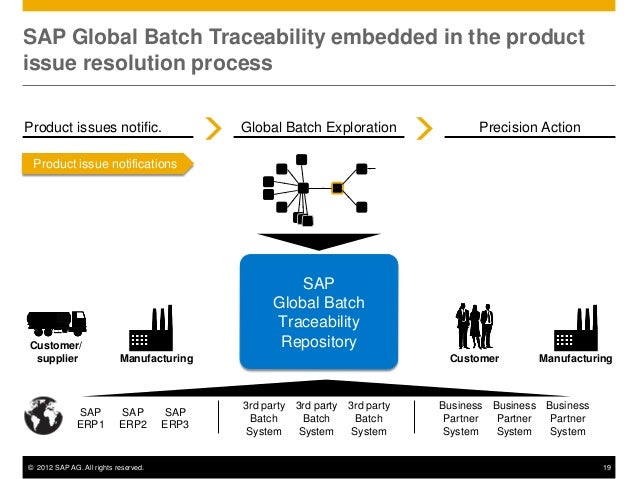 SAP Global Batch Traceability embedded in the product issue resolution process

Product issues notific.

Global Batch Exploration

Precision Action

Product issue notifications

SAP Global Batch Traceability Repository

Customer/ supplier

Manufacturing

Customer

Manufacturing

SAP ERP1

SAP ERP2

SAP ERP3

3rd party Batch System

3rd party Batch System

3rd party Batch System

Business Partner System

Business Partner System

Business Partner System

© 2012 SAP AG. All rights reserved.

19